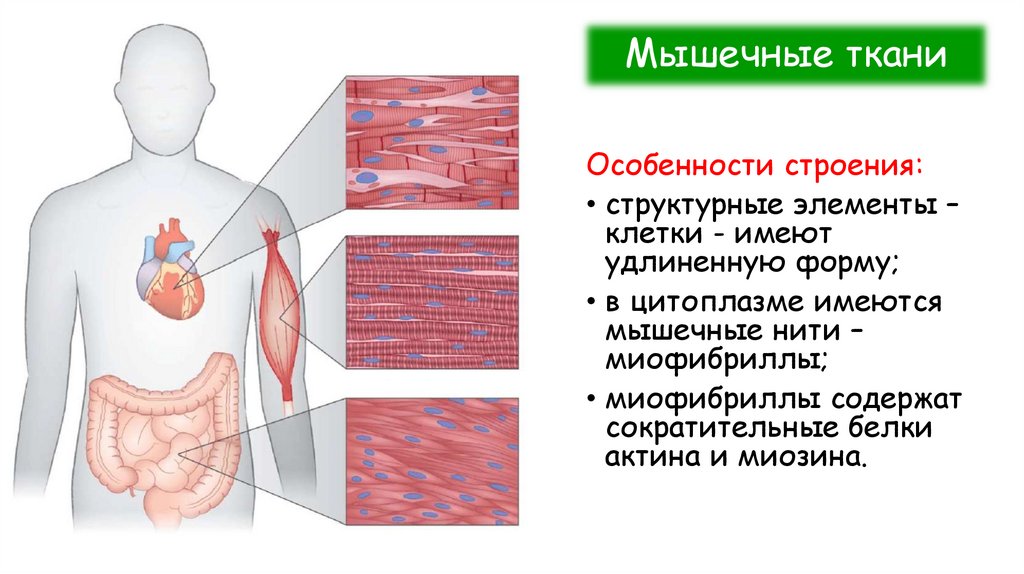 Мышечные ткани

Особенности строения:

• структурные элементы – клетки - имеют удлиненную форму;

• в цитоплазме имеются мышечные нити – миофибриллы;

• миофибриллы содержат сократительные белки актина и миозина.